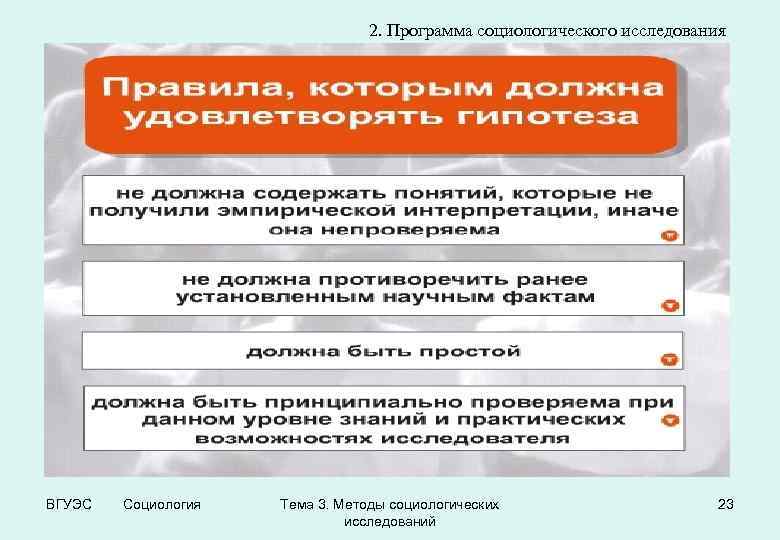 2. Программа социологического исследования

Правила, которым должна удовлетворять гипотеза

не должна содержать понятий, которые не получили эмпирической интерпретации, иначе она непроверяема

не должна противоречить ранее установленным научным фактам

должна быть простой

должна быть принципиально проверяема при данном уровне знаний и практических возможностях исследователя

ВГУЭС Социология Тема 3. Методы социологических исследований 23